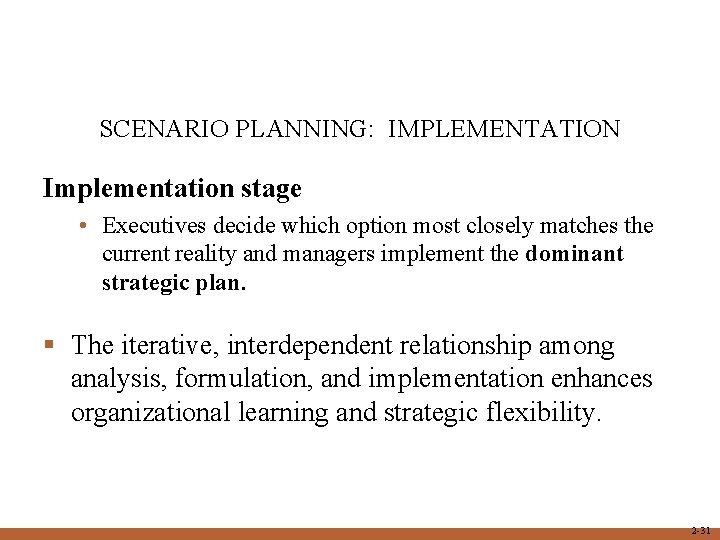 SCENARIO PLANNING: IMPLEMENTATION

Implementation stage

• Executives decide which option most closely matches the current reality and managers implement the dominant strategic plan.

▪ The iterative, interdependent relationship among analysis, formulation, and implementation enhances organizational learning and strategic flexibility.

2-31